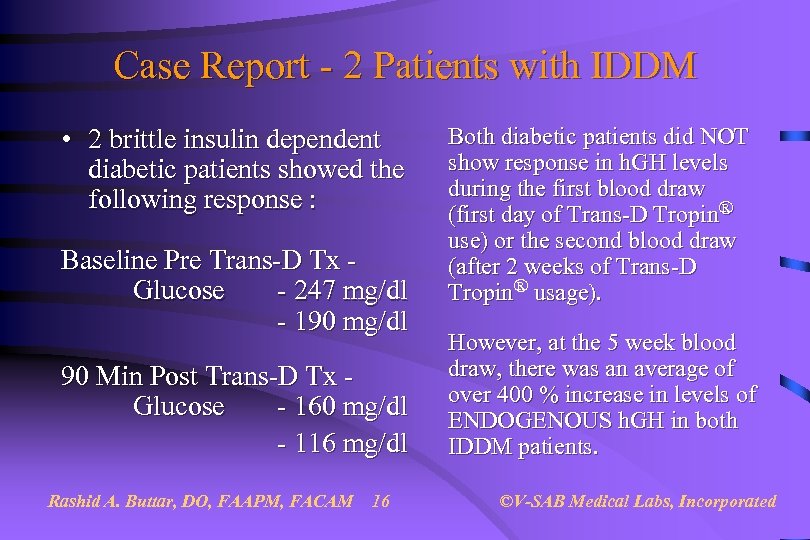 Case Report - 2 Patients with IDDM

• 2 brittle insulin dependent diabetic patients showed the following response :

Baseline Pre Trans-D Tx -
Glucose - 247 mg/dl
- 190 mg/dl

90 Min Post Trans-D Tx -
Glucose - 160 mg/dl
- 116 mg/dl

Both diabetic patients did NOT show response in hGH levels during the first blood draw (first day of Trans-D Tropin® use) or the second blood draw (after 2 weeks of Trans-D Tropin® usage).

However, at the 5 week blood draw, there was an average of over 400 % increase in levels of ENDOGENOUS hGH in both IDDM patients.

Rashid A. Buttar, DO, FAAPM, FACAM 16

©V-SAB Medical Labs, Incorporated